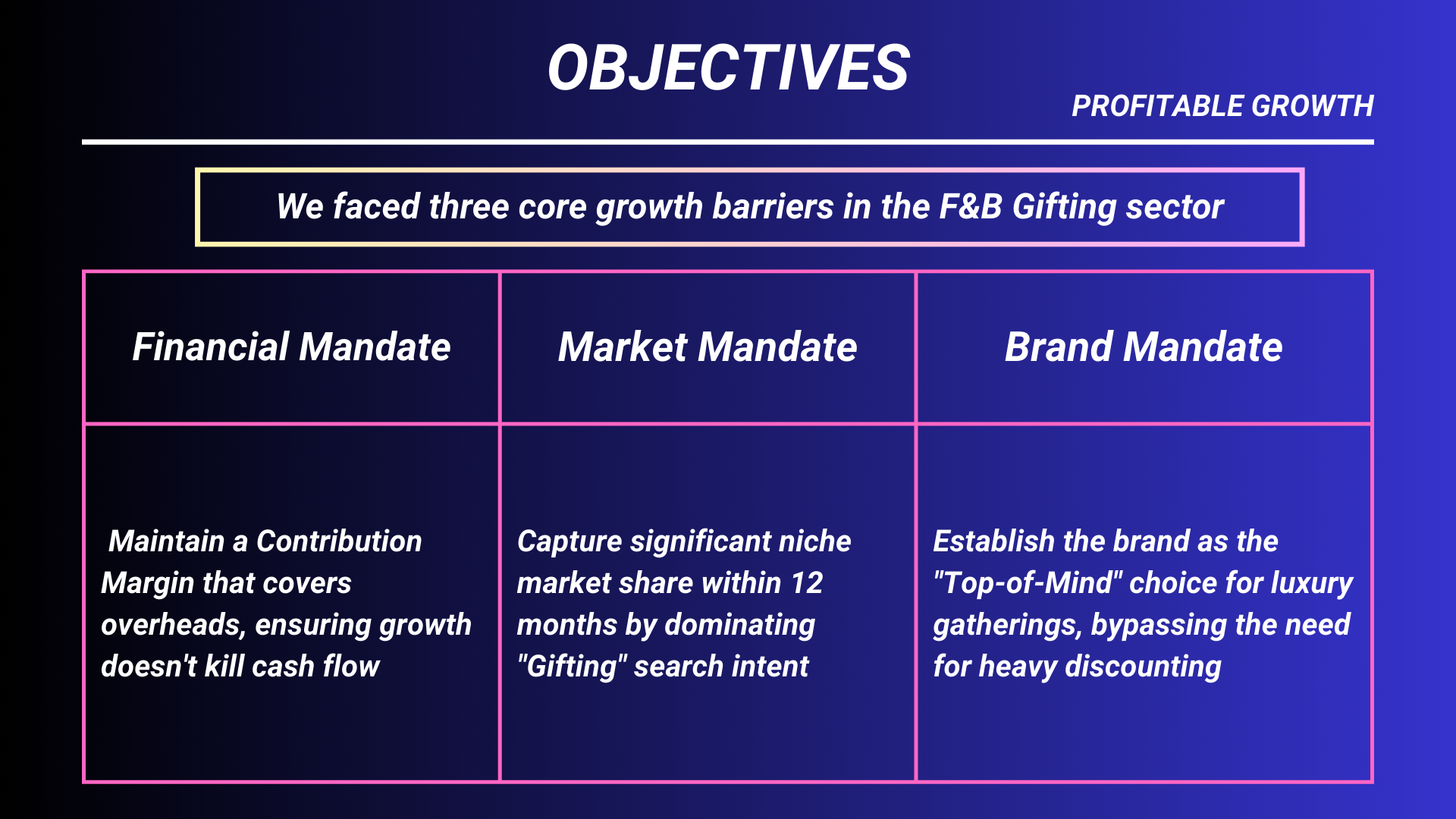 OBJECTIVES

PROFITABLE GROWTH

We faced three core growth barriers in the F&B Gifting sector

| Financial Mandate | Market Mandate | Brand Mandate |
|---|---|---|
| Maintain a Contribution Margin that covers overheads, ensuring growth doesn't kill cash flow | Capture significant niche market share within 12 months by dominating "Gifting" search intent | Establish the brand as the "Top-of-Mind" choice for luxury gatherings, bypassing the need for heavy discounting |